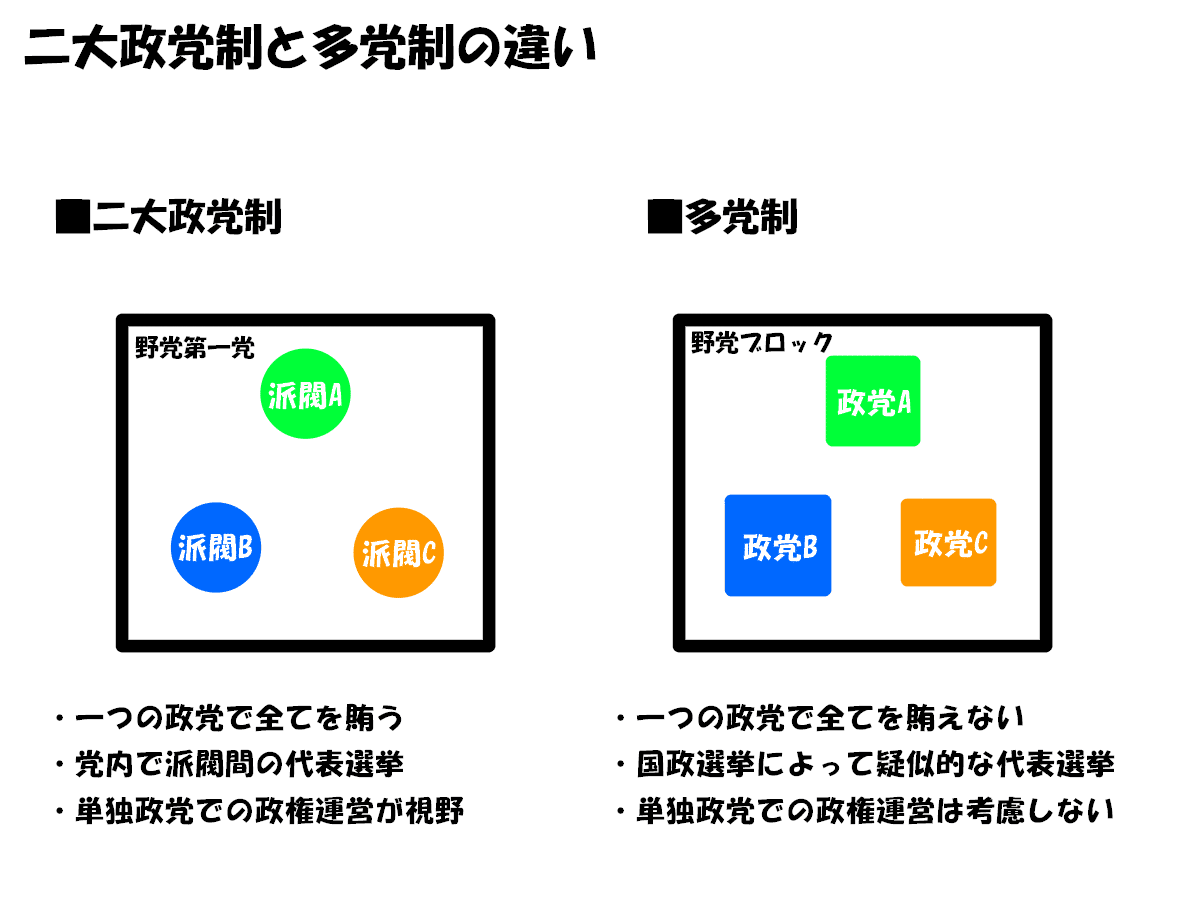 二大政党制と多党制の違い

■二大政党制

野党第一党

派閥A

派閥B

派閥C

・一つの政党で全てを賄う
・党内で派閥間の代表選挙
・単独政党での政権運営が視野

■多党制

野党ブロック

政党A

政党B

政党C

・一つの政党で全てを賄えない
・国政選挙によって疑似的な代表選挙
・単独政党での政権運営は考慮しない